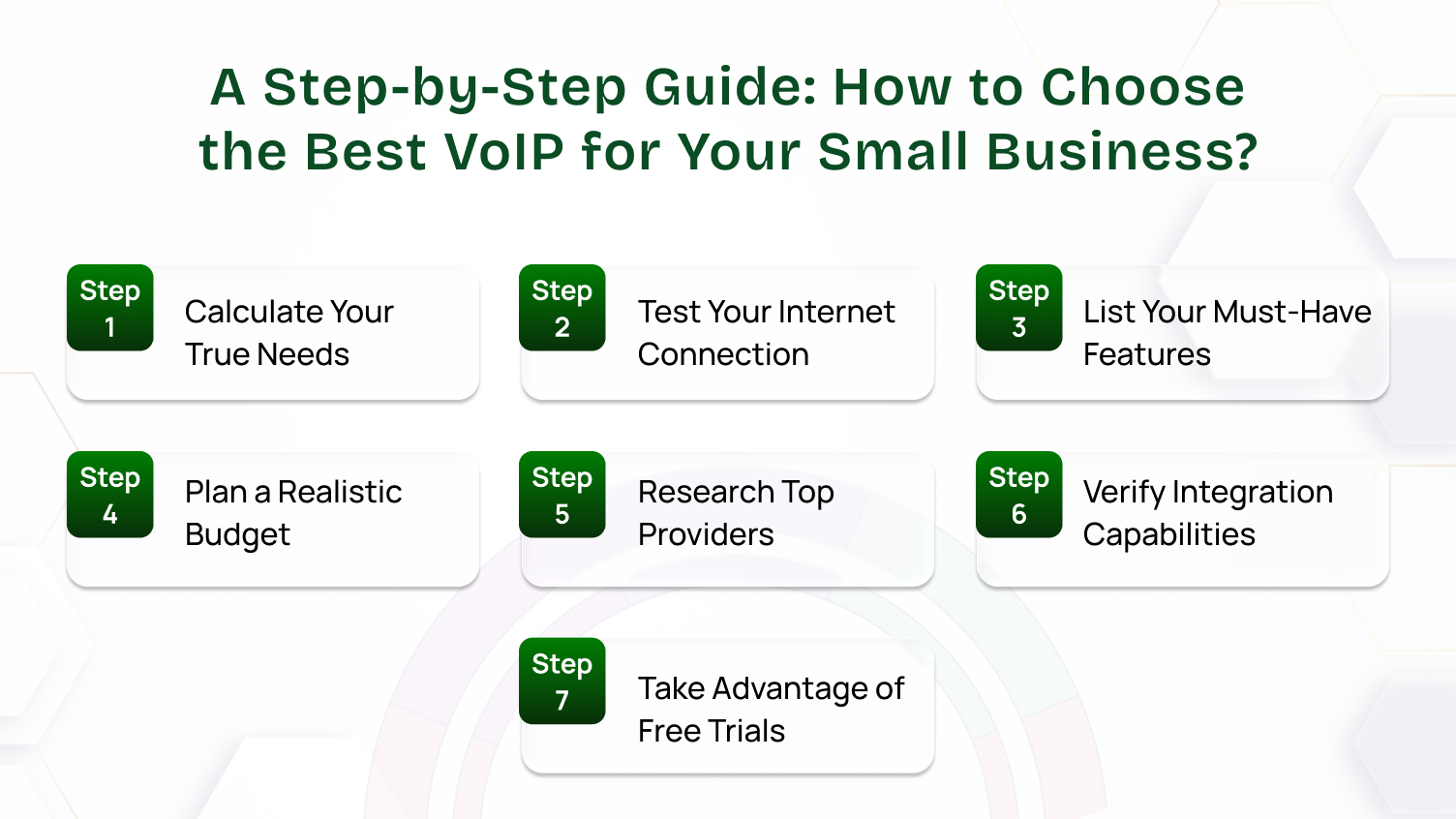 A Step-by-Step Guide: How to Choose the Best VoIP for Your Small Business?

Step 1
Calculate Your True Needs

Step 2
Test Your Internet Connection

Step 3
List Your Must-Have Features

Step 4
Plan a Realistic Budget

Step 5
Research Top Providers

Step 6
Verify Integration Capabilities

Step 7
Take Advantage of Free Trials